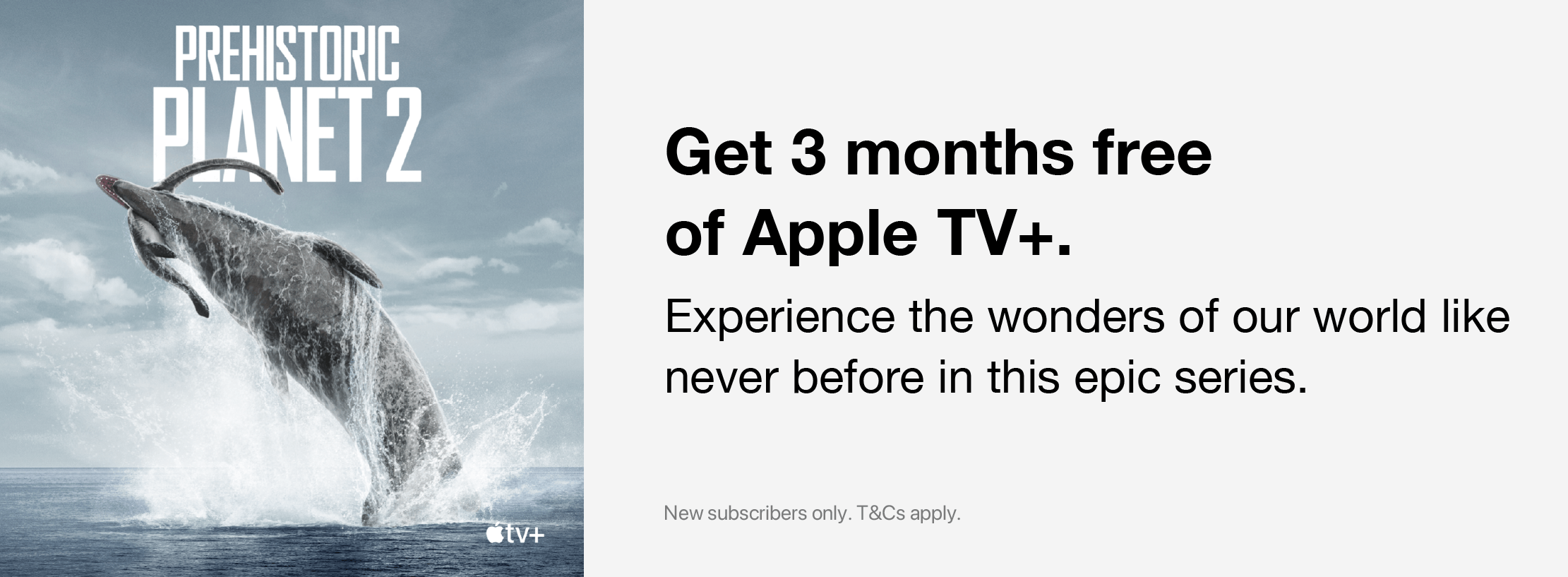 PREHISTORIC PLANET 2

tv+

Get 3 months free of Apple TV+.

Experience the wonders of our world like never before in this epic series.

New subscribers only. T&Cs apply.